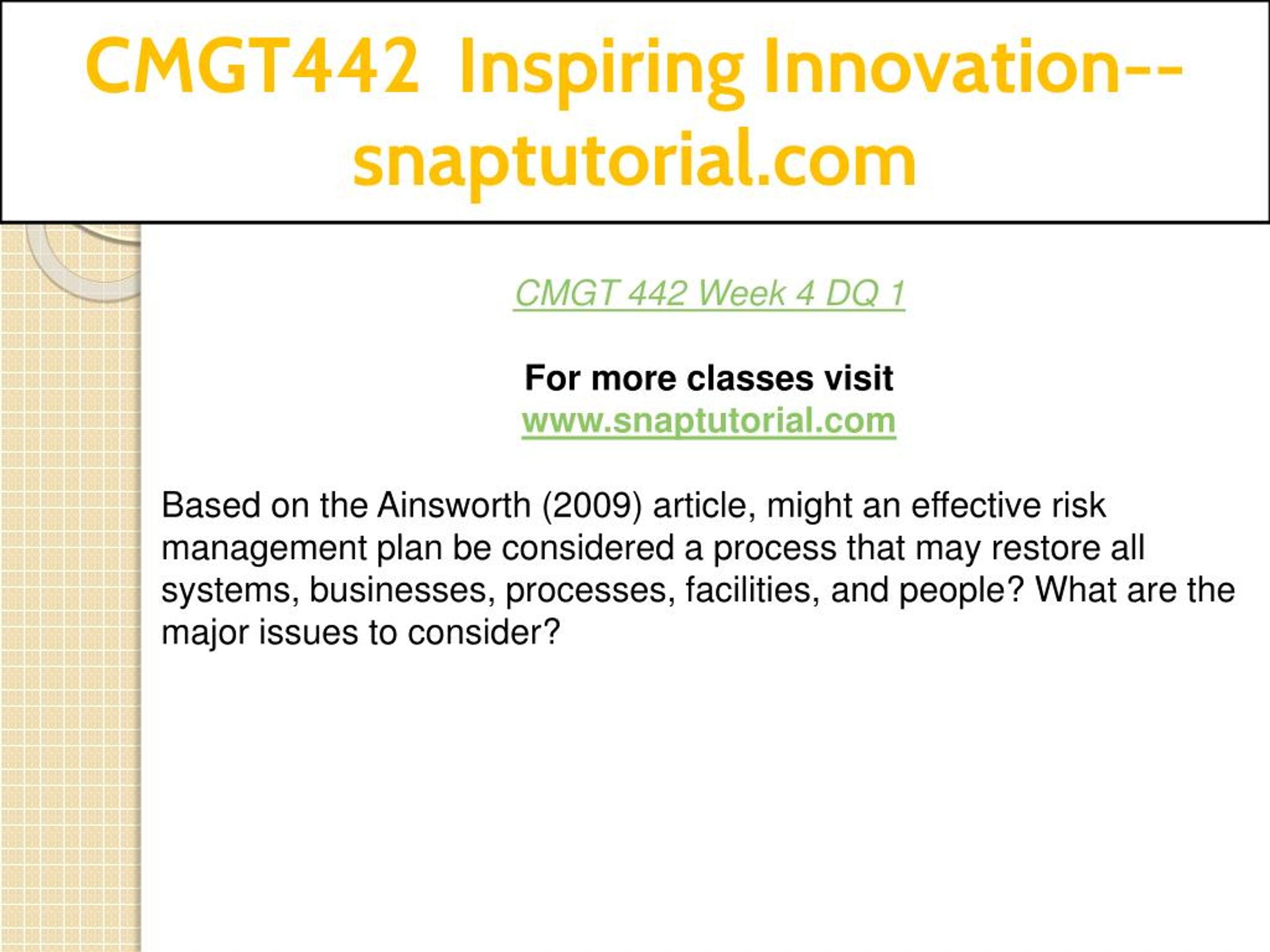 CMGT442 Inspiring Innovation--snaptutorial.com

CMGT 442 Week 4 DQ 1

For more classes visit
www.snaptutorial.com

Based on the Ainsworth (2009) article, might an effective risk management plan be considered a process that may restore all systems, businesses, processes, facilities, and people? What are the major issues to consider?